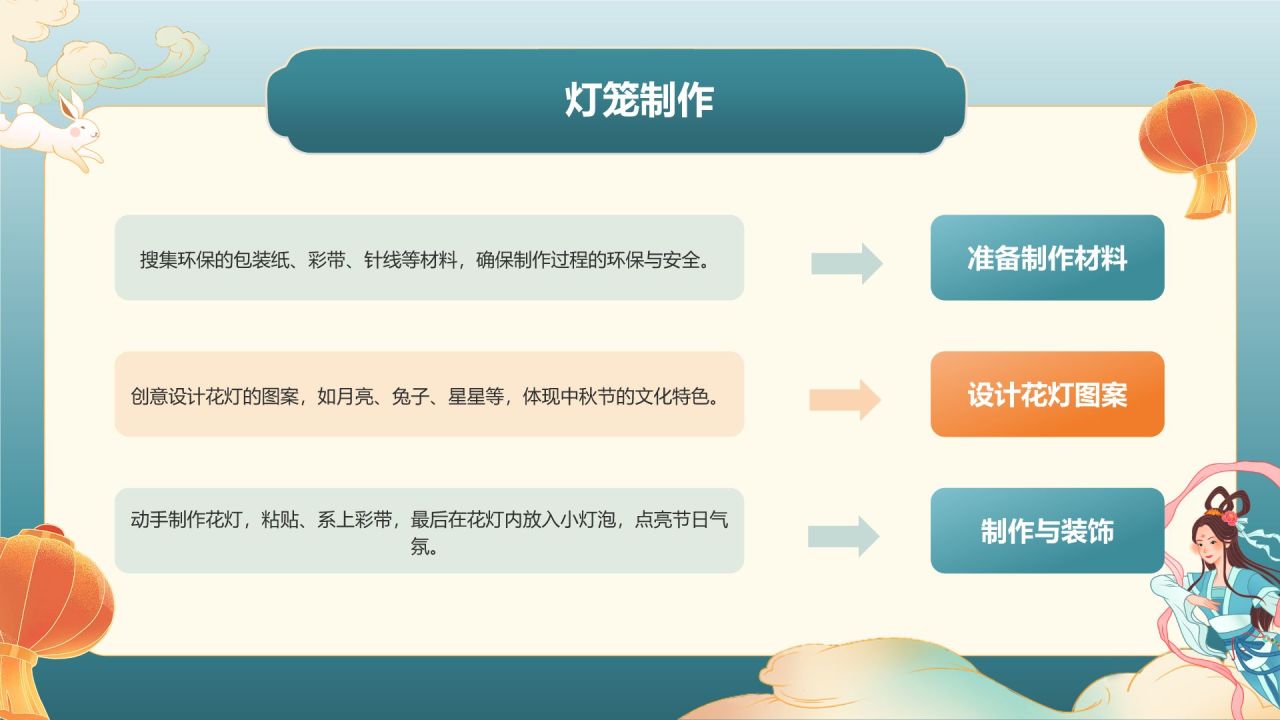 灯笼制作

搜集环保的包装纸、彩带、针线等材料，确保制作过程的环保与安全。

准备制作材料

创意设计花灯的图案，如月亮、兔子、星星等，体现中秋节的文化特色。

设计花灯图案

动手制作花灯，粘贴、系上彩带，最后在花灯内放入小灯泡，点亮节日气氛。

制作与装饰